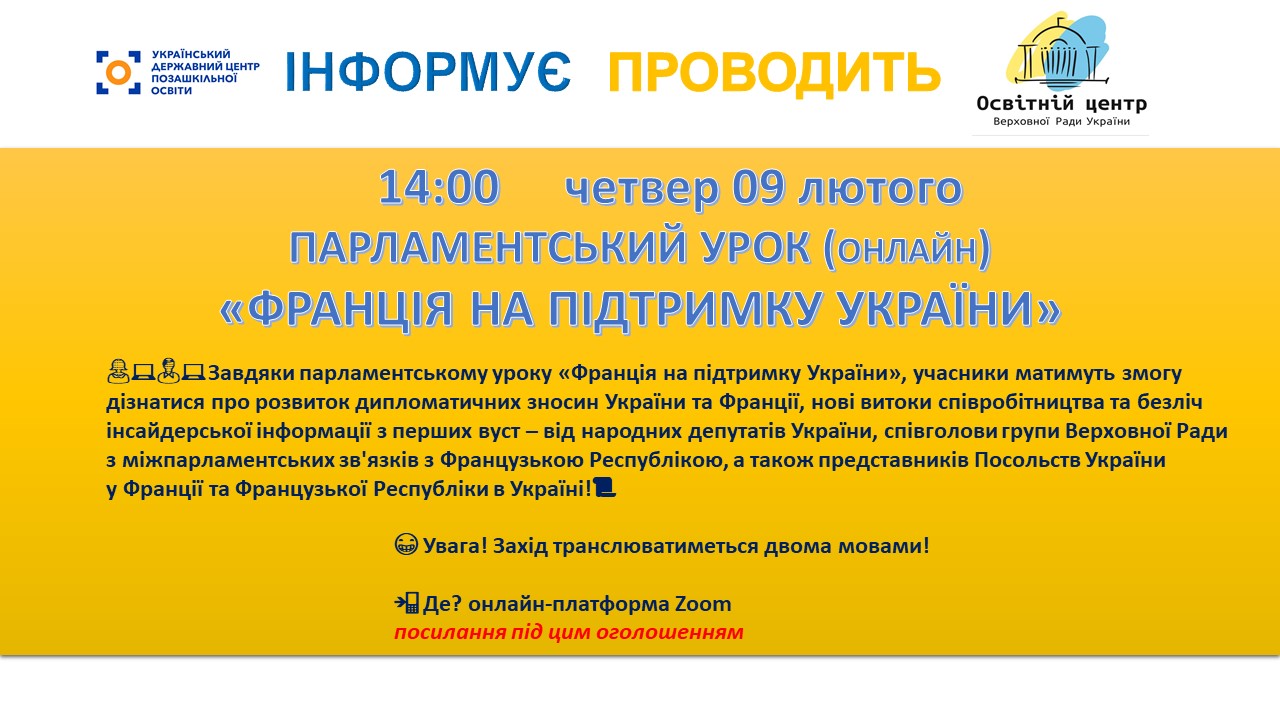 УКРАЇНСЬКИЙ ДЕРЖАВНИЙ ЦЕНТР ПОЗАШКІЛЬНОЇ ОСВІТИ

ІНФОРМУЄ ПРОВОДИТЬ

Освітній центр
Верховної Ради України

14:00 четвер 09 лютого
ПАРЛАМЕНТСЬКИЙ УРОК (ОНЛАЙН)
«ФРАНЦІЯ НА ПІДТРИМКУ УКРАЇНИ»

Завдяки парламентському уроку «Франція на підтримку України», учасники матимуть змогу дізнатися про розвиток дипломатичних зносин України та Франції, нові витоки співробітництва та безліч інсайдерської інформації з перших вуст – від народних депутатів України, співголови групи Верховної Ради з міжпарламентських зв'язків з Французькою Республікою, а також представників Посольств України у Франції та Французької Республіки в Україні!

Увага! Захід транслюватиметься двома мовами!

Де? онлайн-платформа Zoom
посилання під цим оголошенням